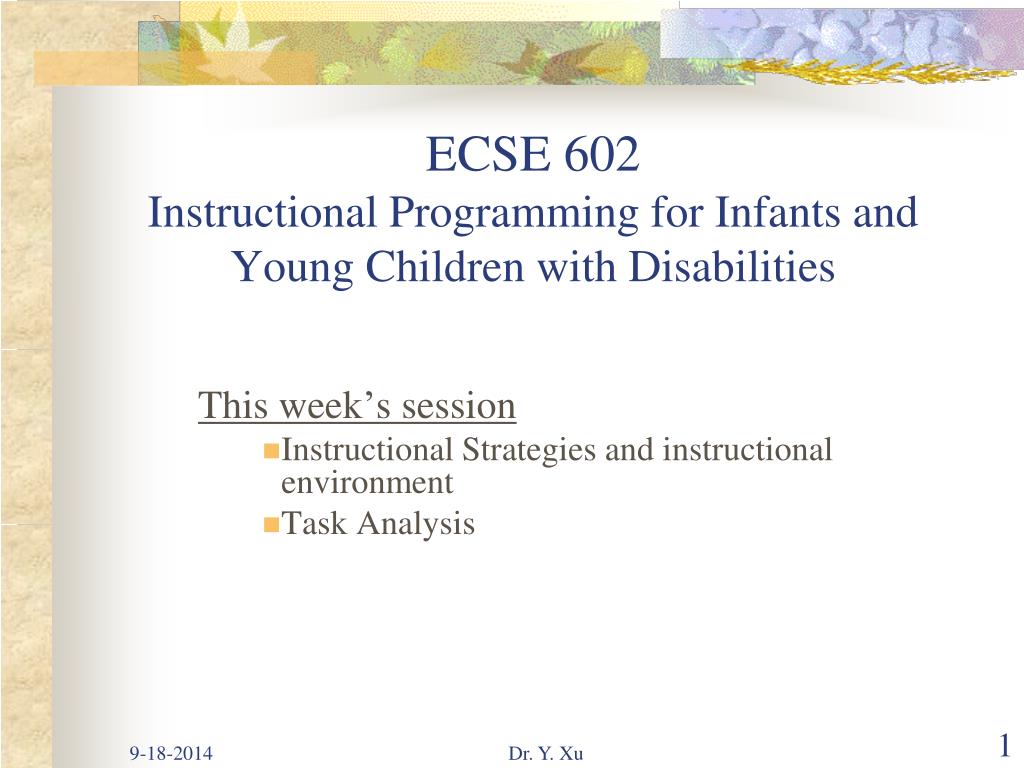 ECSE 602
Instructional Programming for Infants and Young Children with Disabilities

This week's session
Instructional Strategies and instructional environment
Task Analysis

9-18-2014
Dr. Y. Xu
1